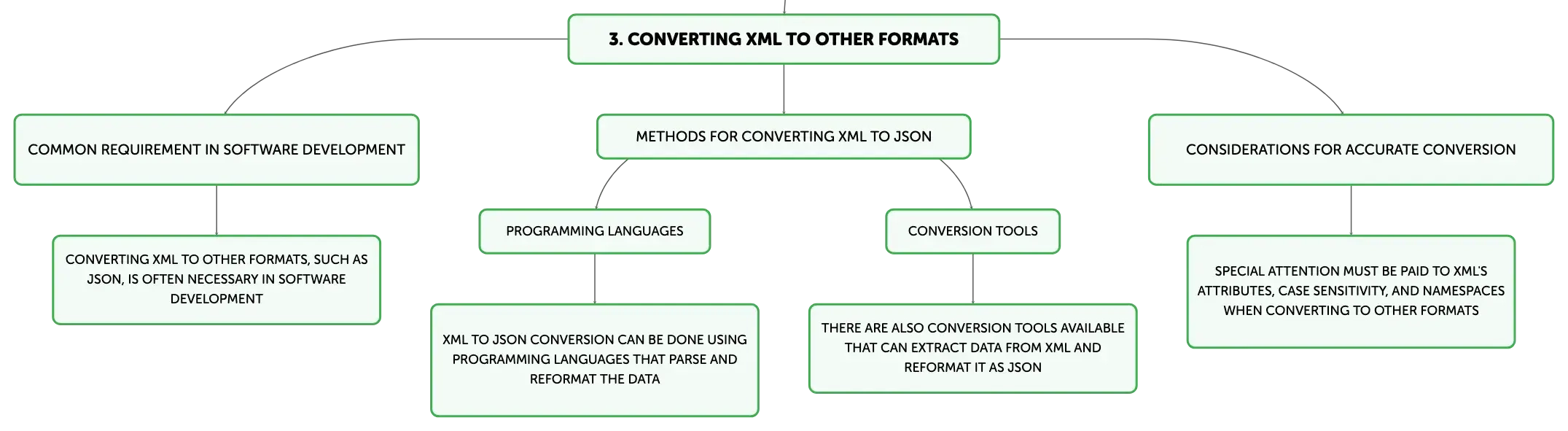 3. CONVERTING XML TO OTHER FORMATS

COMMON REQUIREMENT IN SOFTWARE DEVELOPMENT

CONVERTING XML TO OTHER FORMATS, SUCH AS JSON, IS OFTEN NECESSARY IN SOFTWARE DEVELOPMENT

METHODS FOR CONVERTING XML TO JSON

PROGRAMMING LANGUAGES

XML TO JSON CONVERSION CAN BE DONE USING PROGRAMMING LANGUAGES THAT PARSE AND REFORMAT THE DATA

CONVERSION TOOLS

THERE ARE ALSO CONVERSION TOOLS AVAILABLE THAT CAN EXTRACT DATA FROM XML AND REFORMAT IT AS JSON

CONSIDERATIONS FOR ACCURATE CONVERSION

SPECIAL ATTENTION MUST BE PAID TO XML'S ATTRIBUTES, CASE SENSITIVITY, AND NAMESPACES WHEN CONVERTING TO OTHER FORMATS